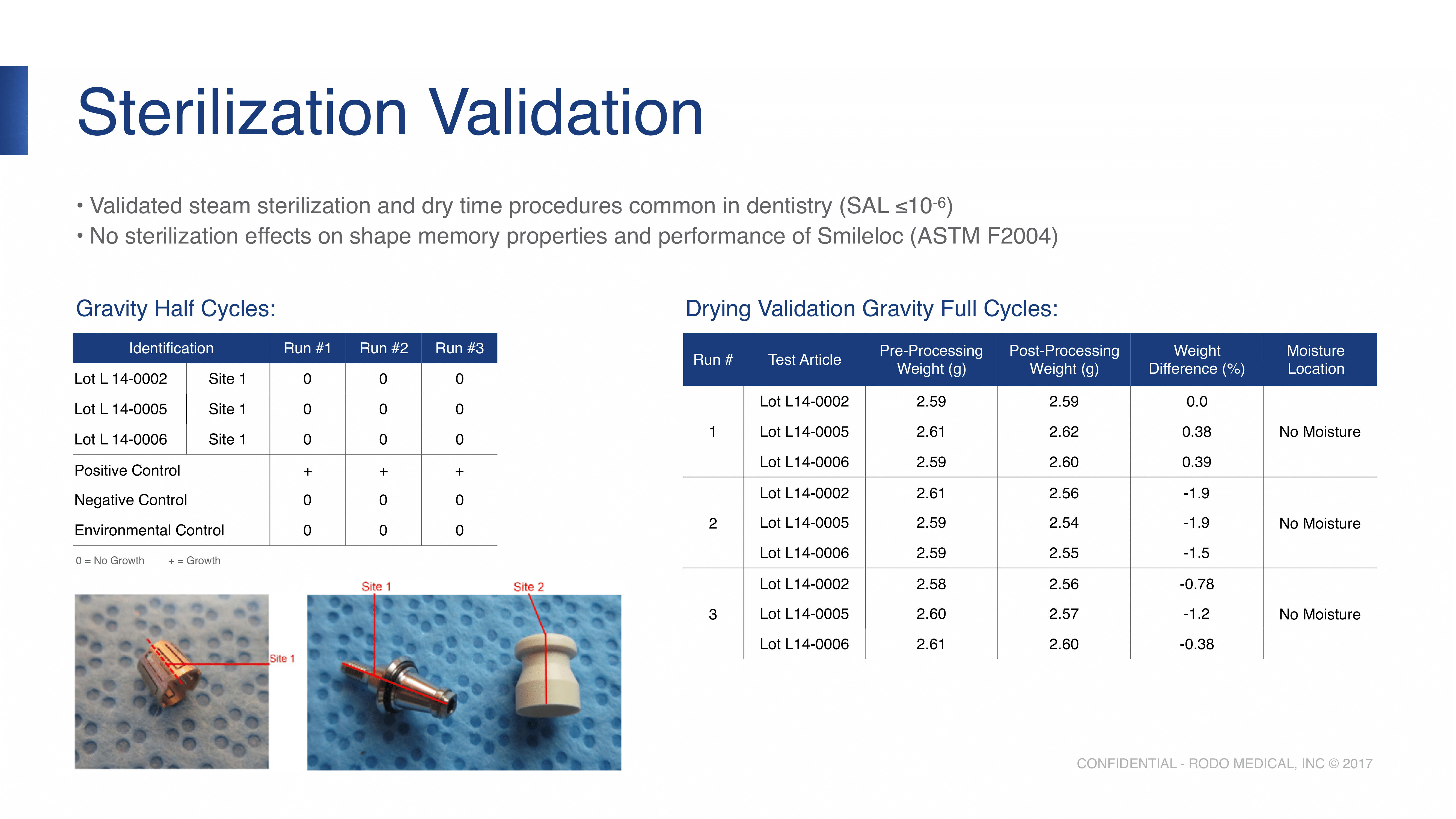 Sterilization Validation

• Validated steam sterilization and dry time procedures common in dentistry (SAL $\leq 10^{-6}$)
• No sterilization effects on shape memory properties and performance of Smileloc (ASTM F2004)

Gravity Half Cycles:

| Identification | | Run #1 | Run #2 | Run #3 |
|---|---|---|---|---|
| Lot L 14-0002 | Site 1 | 0 | 0 | 0 |
| Lot L 14-0005 | Site 1 | 0 | 0 | 0 |
| Lot L 14-0006 | Site 1 | 0 | 0 | 0 |
| Positive Control | | + | + | + |
| Negative Control | | 0 | 0 | 0 |
| Environmental Control | | 0 | 0 | 0 |

0 = No Growth + = Growth

Site 1

Site 1 Site 2

Drying Validation Gravity Full Cycles:

| Run # | Test Article | Pre-Processing Weight (g) | Post-Processing Weight (g) | Weight Difference (%) | Moisture Location |
|---|---|---|---|---|---|
| 1 | Lot L14-0002 | 2.59 | 2.59 | 0.0 | No Moisture |
| | Lot L14-0005 | 2.61 | 2.62 | 0.38 | |
| | Lot L14-0006 | 2.59 | 2.60 | 0.39 | |
| 2 | Lot L14-0002 | 2.61 | 2.56 | -1.9 | No Moisture |
| | Lot L14-0005 | 2.59 | 2.54 | -1.9 | |
| | Lot L14-0006 | 2.59 | 2.55 | -1.5 | |
| 3 | Lot L14-0002 | 2.58 | 2.56 | -0.78 | No Moisture |
| | Lot L14-0005 | 2.60 | 2.57 | -1.2 | |
| | Lot L14-0006 | 2.61 | 2.60 | -0.38 | |

CONFIDENTIAL - RODO MEDICAL, INC © 2017